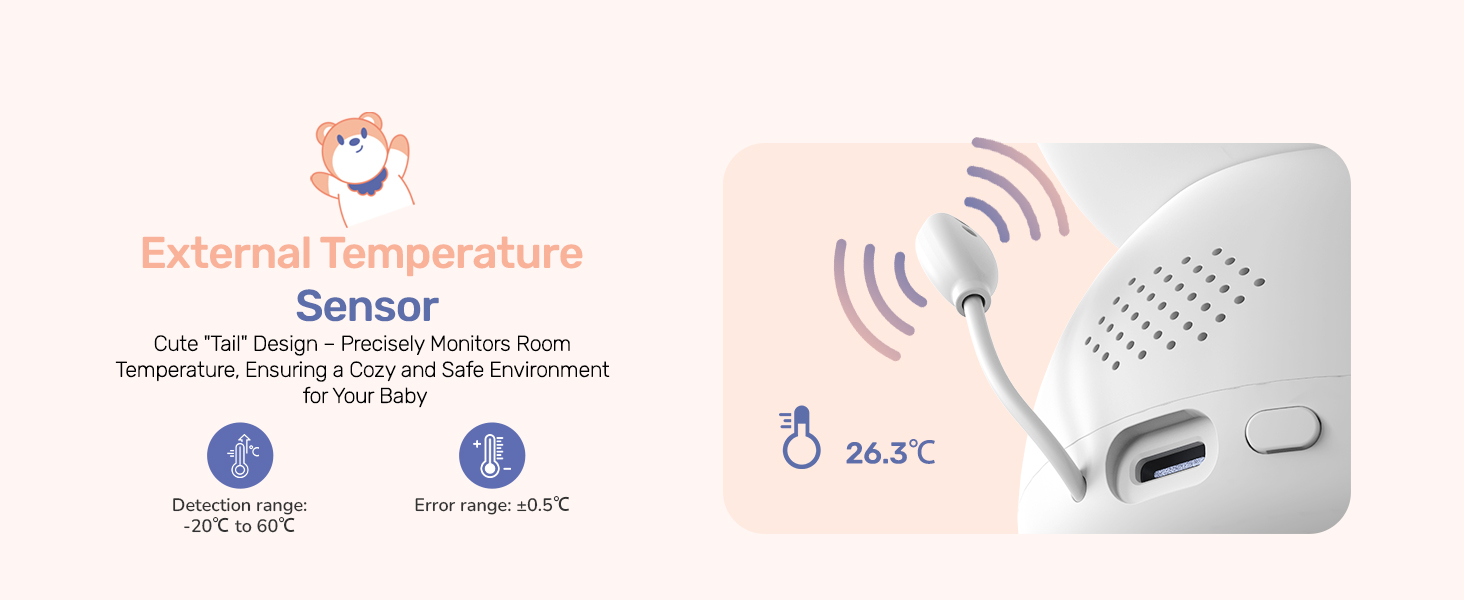 External Temperature Sensor

Cute "Tail" Design – Precisely Monitors Room Temperature, Ensuring a Cozy and Safe Environment for Your Baby

Detection range: -20℃ to 60℃

Error range: ±0.5℃

26.3℃